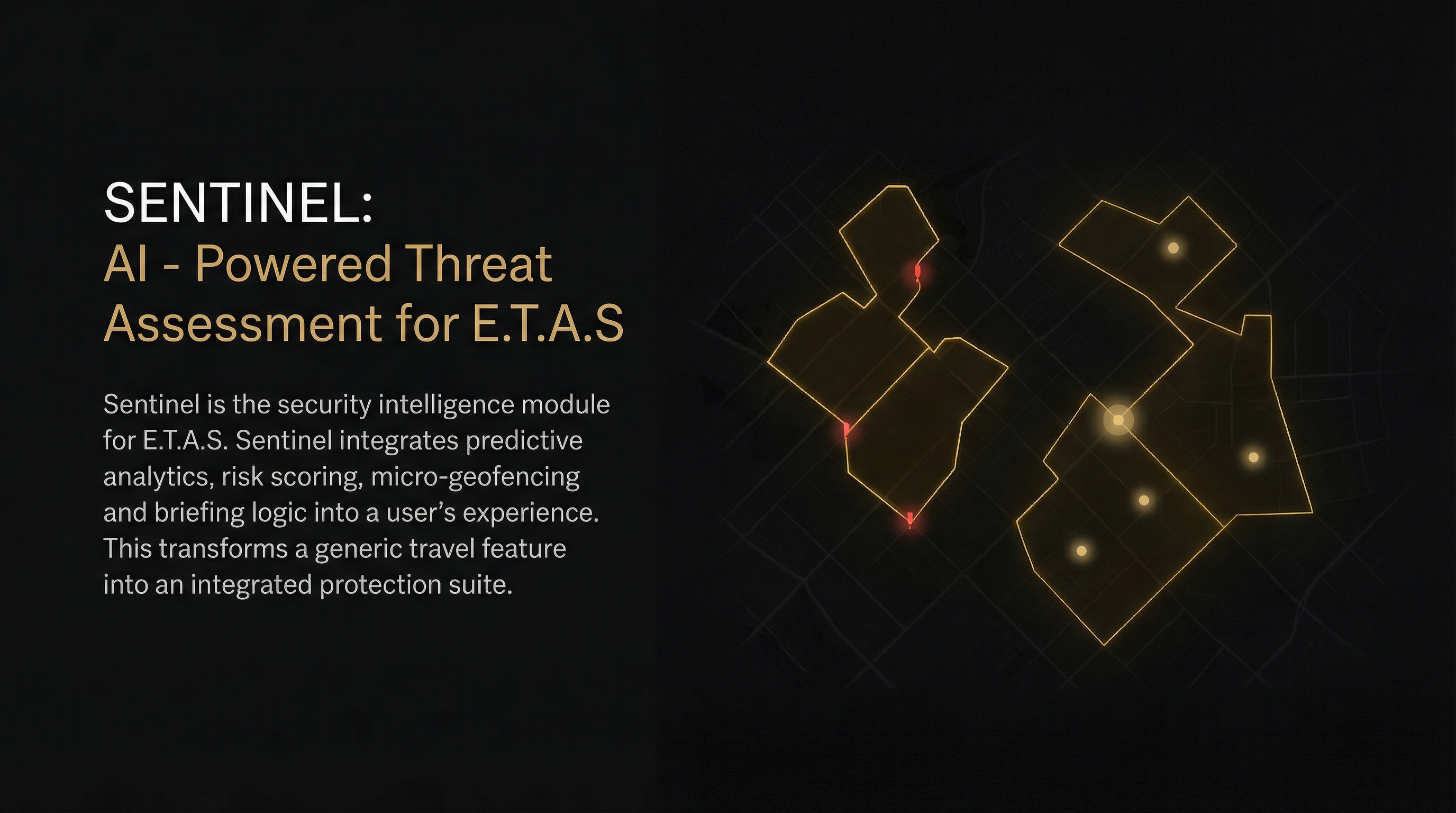 SENTINEL:
AI - Powered Threat Assessment for E.T.A.S

Sentinel is the security intelligence module for E.T.A.S. Sentinel integrates predictive analytics, risk scoring, micro-geofencing and briefing logic into a user's experience. This transforms a generic travel feature into an integrated protection suite.